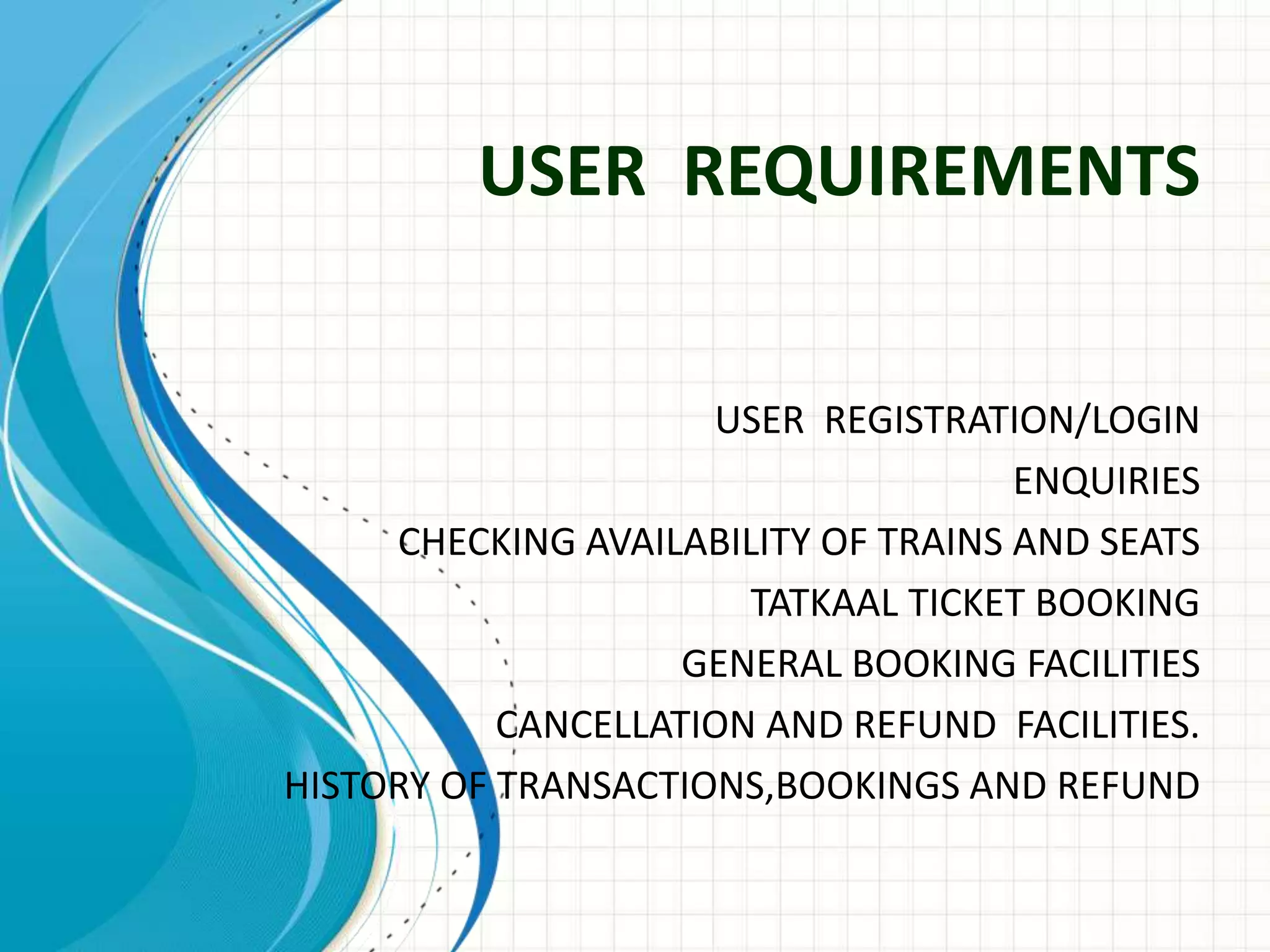 USER REQUIREMENTS

USER REGISTRATION/LOGIN

ENQUIRIES

CHECKING AVAILABILITY OF TRAINS AND SEATS

TATKAAL TICKET BOOKING

GENERAL BOOKING FACILITIES

CANCELLATION AND REFUND FACILITIES.

HISTORY OF TRANSACTIONS,BOOKINGS AND REFUND